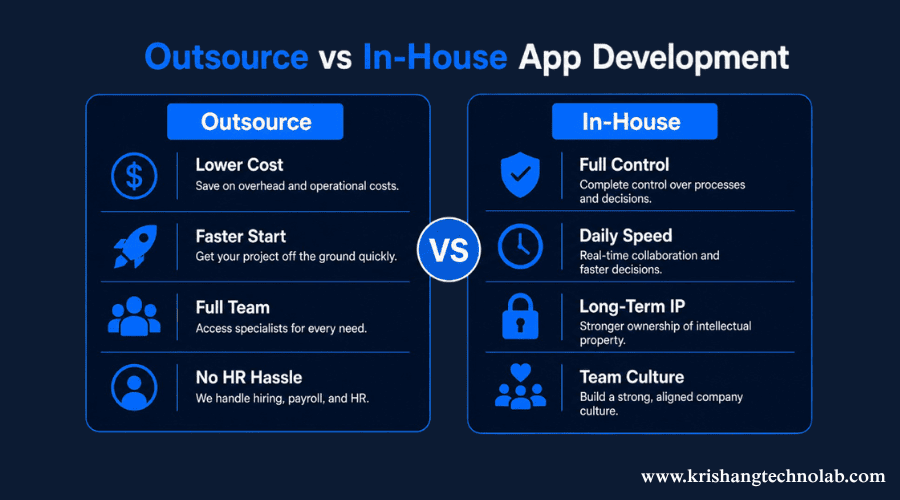 Outsource vs In-House App Development

Outsource

Lower Cost
Save on overhead and operational costs.

Faster Start
Get your project off the ground quickly.

Full Team
Access specialists for every need.

No HR Hassle
We handle hiring, payroll, and HR.

VS

In-House

Full Control
Complete control over processes and decisions.

Daily Speed
Real-time collaboration and faster decisions.

Long-Term IP
Stronger ownership of intellectual property.

Team Culture
Build a strong, aligned company culture.

www.krishangtechnolab.com